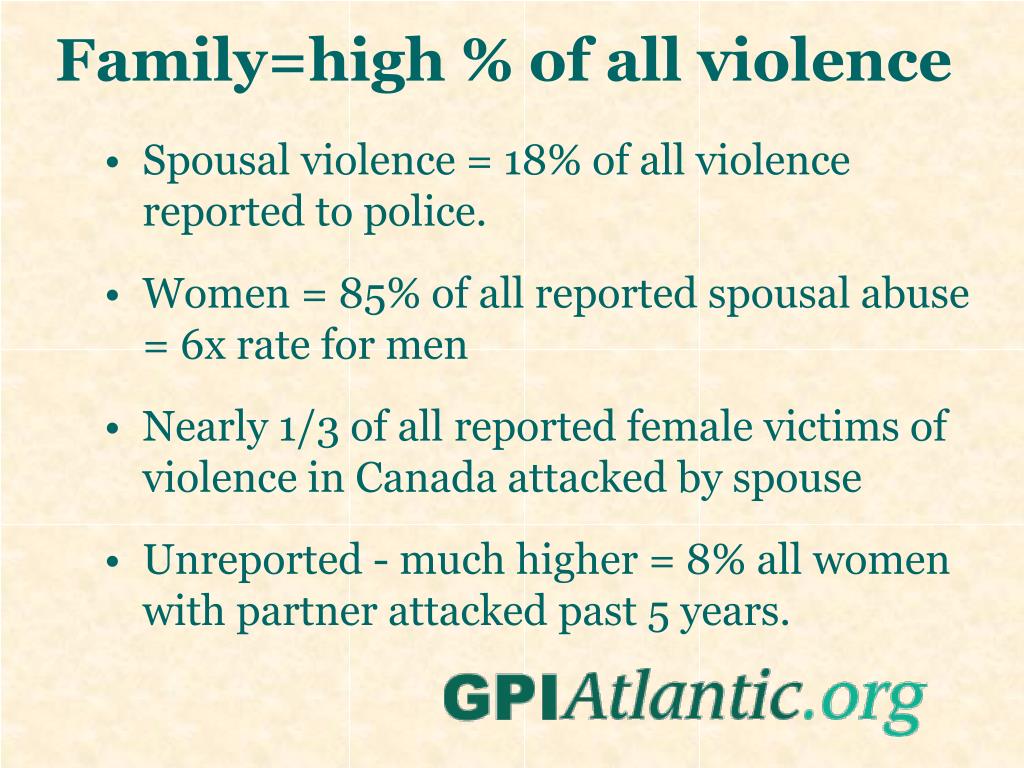 Family=high % of all violence

• Spousal violence = 18% of all violence reported to police.

• Women = 85% of all reported spousal abuse = 6x rate for men

• Nearly 1/3 of all reported female victims of violence in Canada attacked by spouse

• Unreported - much higher = 8% all women with partner attacked past 5 years.

GPIAtlantic.org